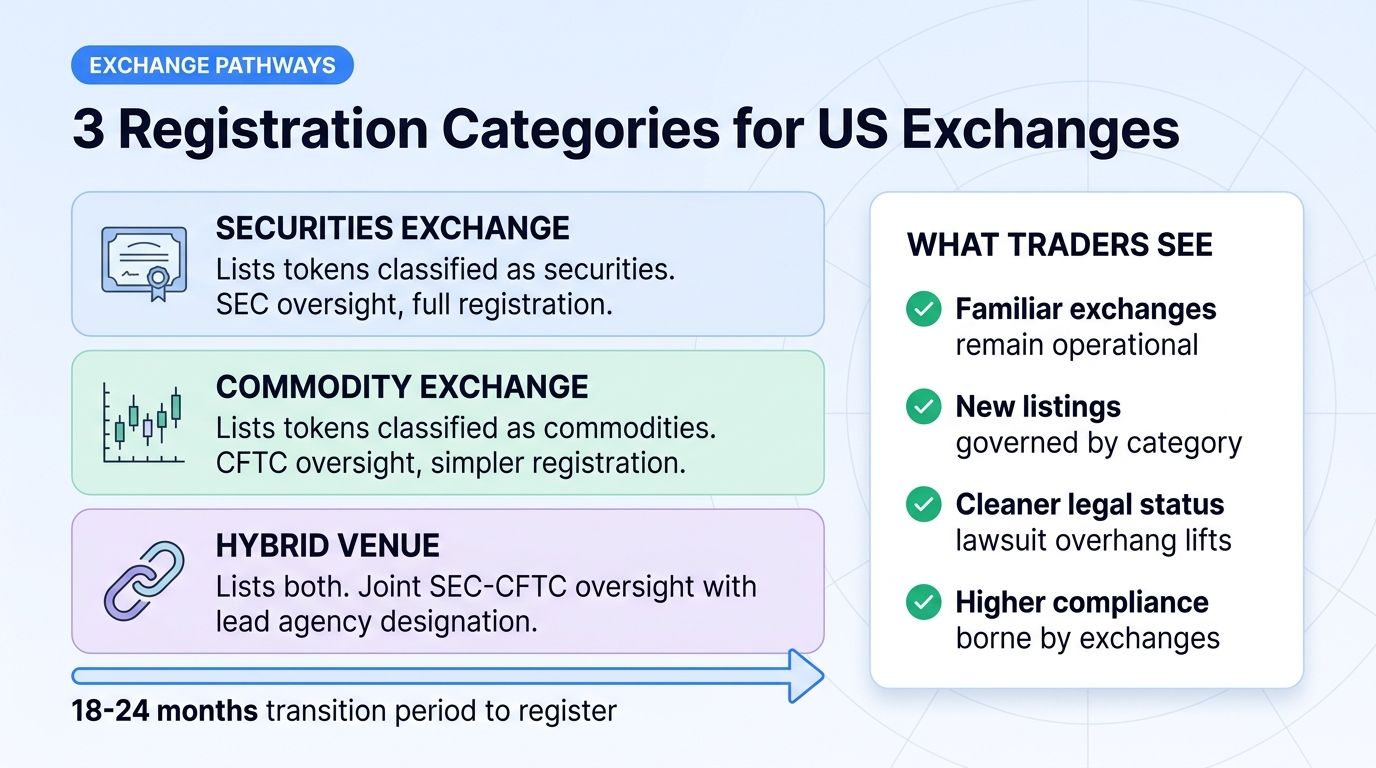 EXCHANGE PATHWAYS

3 Registration Categories for US Exchanges

SECURITIES EXCHANGE
Lists tokens classified as securities. SEC oversight, full registration.

COMMODITY EXCHANGE
Lists tokens classified as commodities. CFTC oversight, simpler registration.

HYBRID VENUE
Lists both. Joint SEC-CFTC oversight with lead agency designation.

18-24 months transition period to register

WHAT TRADERS SEE

Familiar exchanges
remain operational

New listings
governed by category

Cleaner legal status
lawsuit overhang lifts

Higher compliance
borne by exchanges